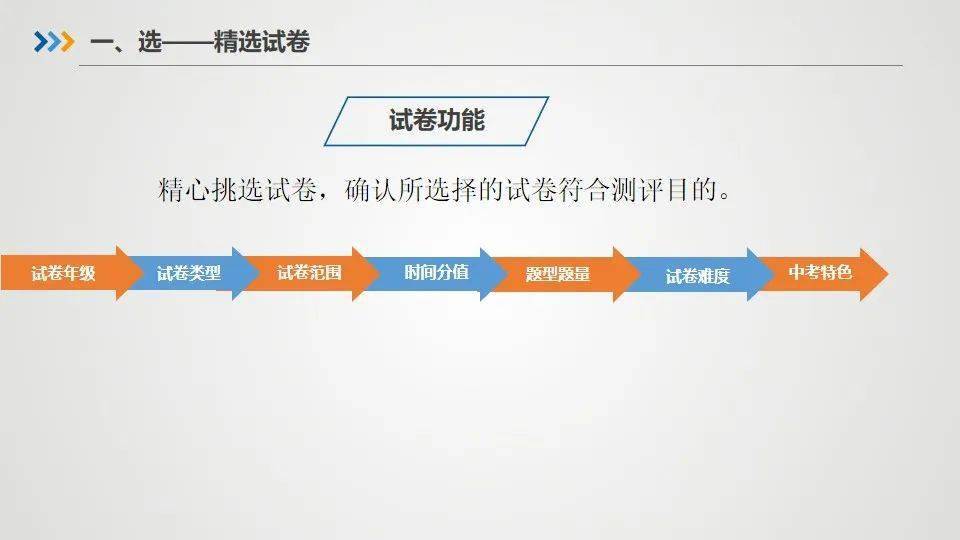 一、选——精选试卷

试卷功能

精心挑选试卷，确认所选择的试卷符合测评目的。

试卷年级
试卷类型
试卷范围
时间分值
题型题量
试卷难度
中考特色